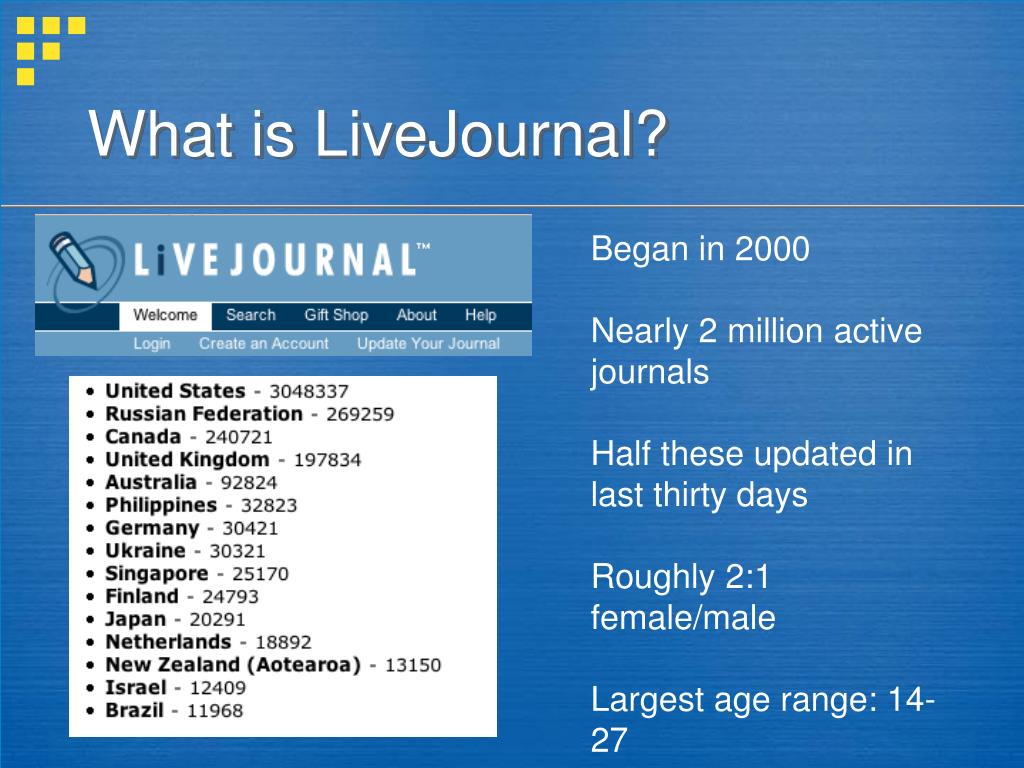 What is LiveJournal?

LiVEJOURNAL™

Welcome Search Gift Shop About Help

Login Create an Account Update Your Journal

- United States - 3048337
- Russian Federation - 269259
- Canada - 240721
- United Kingdom - 197834
- Australia - 92824
- Philippines - 32823
- Germany - 30421
- Ukraine - 30321
- Singapore - 25170
- Finland - 24793
- Japan - 20291
- Netherlands - 18892
- New Zealand (Aotearoa) - 13150
- Israel - 12409
- Brazil - 11968

Began in 2000

Nearly 2 million active journals

Half these updated in last thirty days

Roughly 2:1 female/male

Largest age range: 14-27